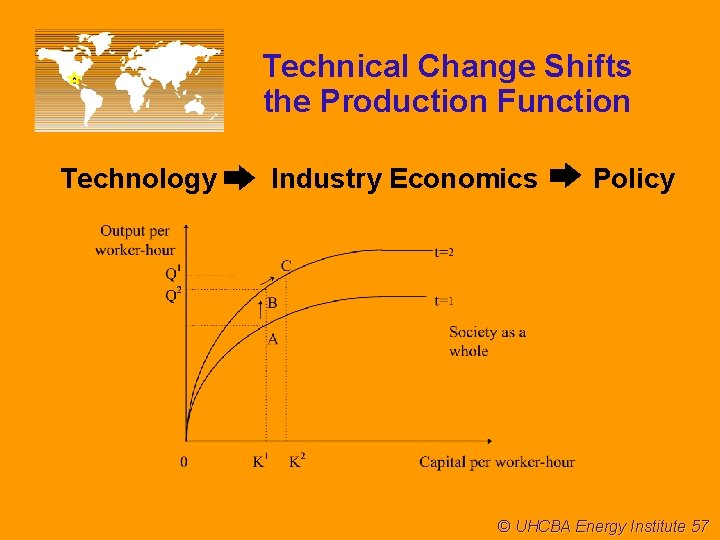 Technical Change Shifts the Production Function

Technology ➡ Industry Economics ➡ Policy

Output per worker-hour

$Q^1$

$Q^2$

C

B

A

t=2

t=1

Society as a whole

0

$K^1$

$K^2$

Capital per worker-hour

© UHCBA Energy Institute 57